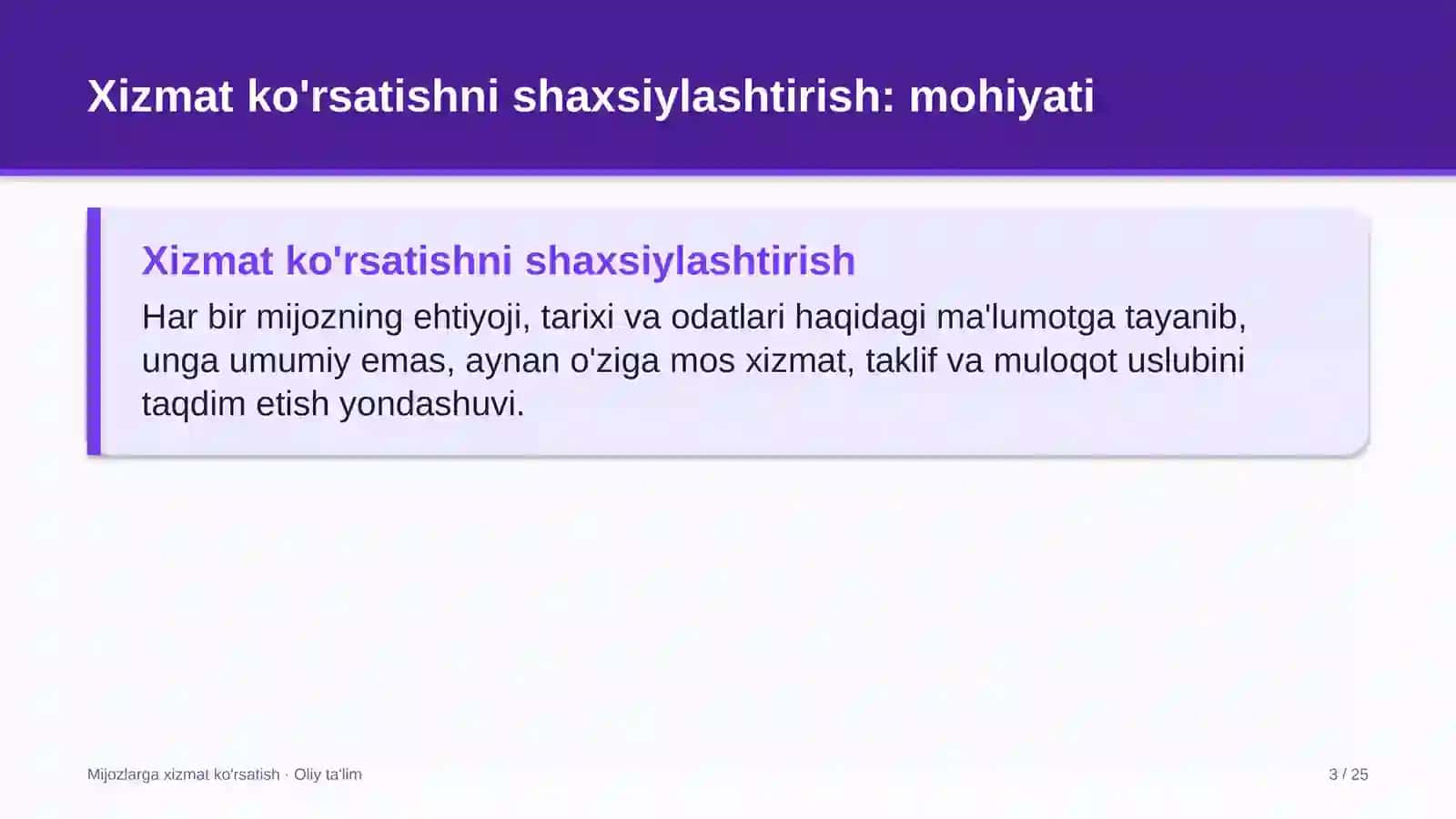 Xizmat ko'rsatishni shaxsiylashtirish: mohiyati

Xizmat ko'rsatishni shaxsiylashtirish

Har bir mijozning ehtiyoji, tarixi va odatlari haqidagi ma'lumotga tayanib, unga umumiy emas, aynan o'ziga mos xizmat, taklif va muloqot uslubini taqdim etish yondashuvi.

Mijozlarga xizmat ko'rsatish · Oliy ta'lim

3 / 25